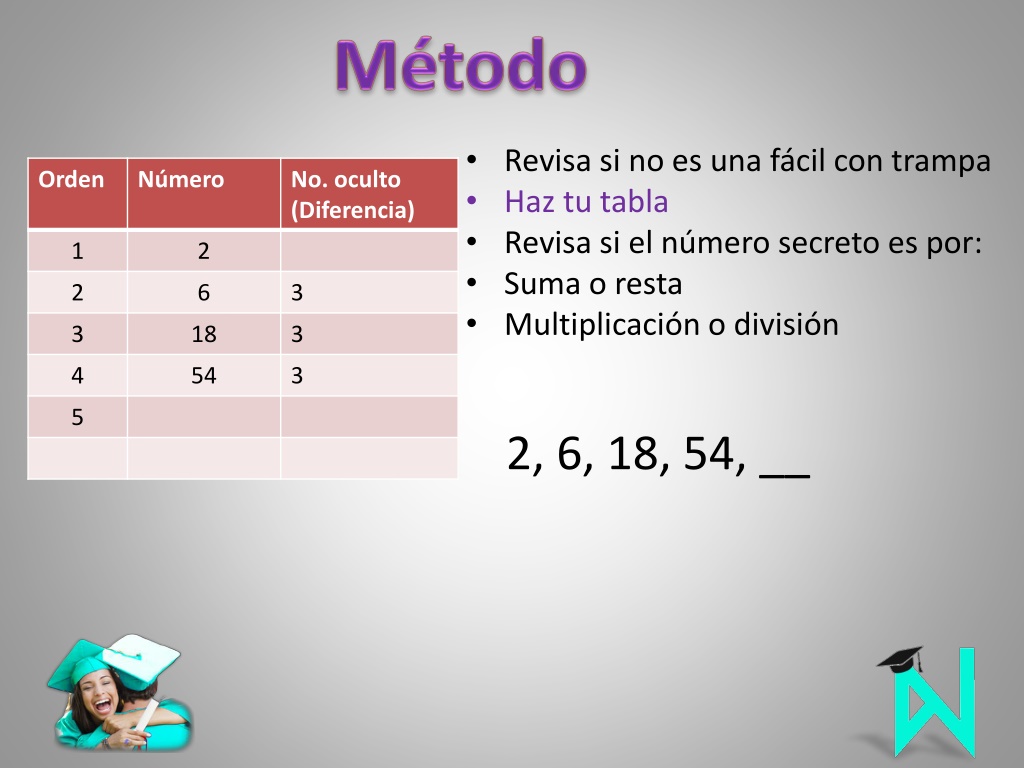 Método

| Orden | Número | No. oculto (Diferencia) |
|---|---|---|
| 1 | 2 | |
| 2 | 6 | 3 |
| 3 | 18 | 3 |
| 4 | 54 | 3 |
| 5 | | |
| | | |

• Revisa si no es una fácil con trampa
• Haz tu tabla
• Revisa si el número secreto es por:
• Suma o resta
• Multiplicación o división

2, 6, 18, 54, __